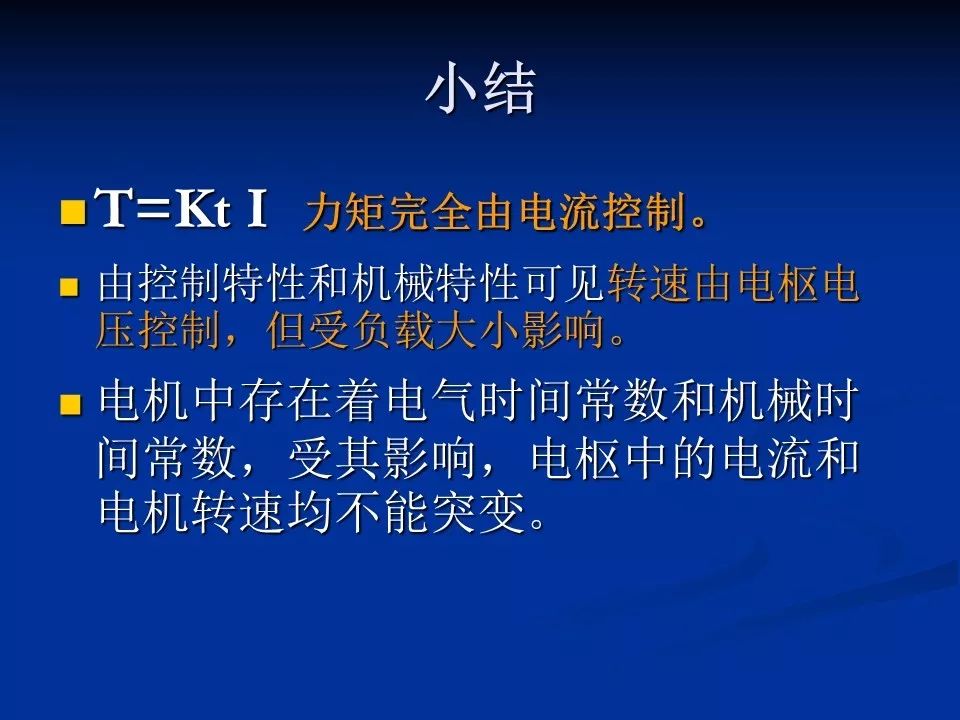 小结

■ T=Kt I 力矩完全由电流控制。

■ 由控制特性和机械特性可见转速由电枢电压控制，但受负载大小影响。

■ 电机中存在着电气时间常数和机械时间常数，受其影响，电枢中的电流和电机转速均不能突变。